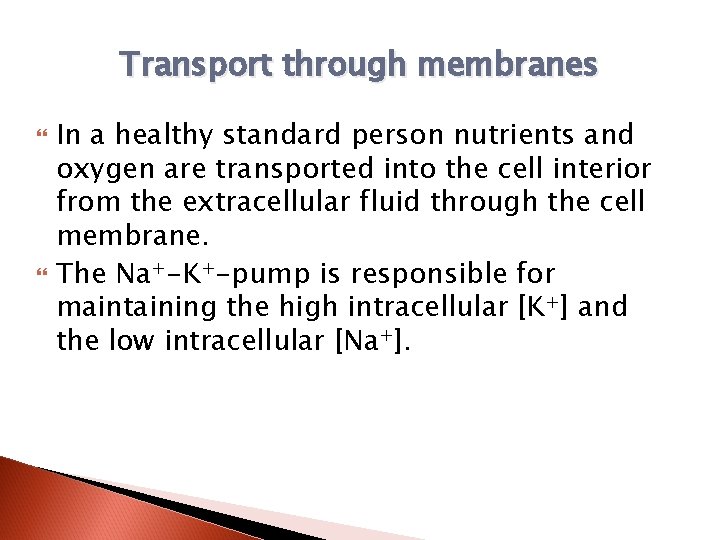 Transport through membranes

In a healthy standard person nutrients and oxygen are transported into the cell interior from the extracellular fluid through the cell membrane.

The $Na^+$-$K^+$-pump is responsible for maintaining the high intracellular [$K^+$] and the low intracellular [$Na^+$].